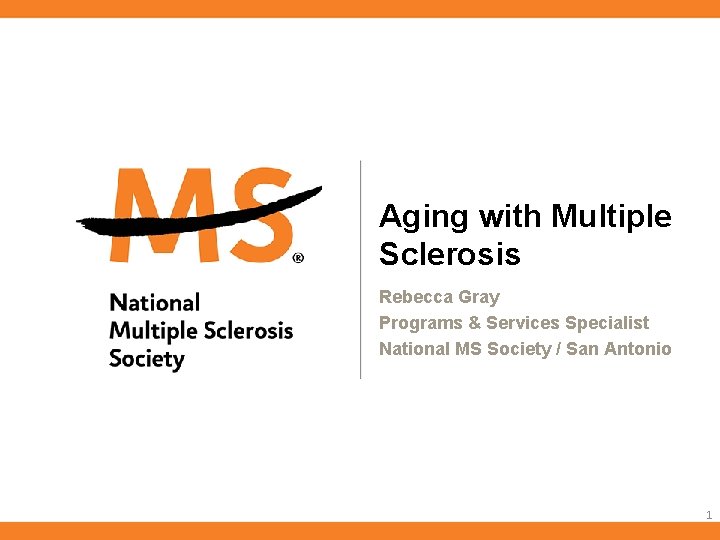 MS®

National
Multiple Sclerosis
Society

Aging with Multiple Sclerosis

Rebecca Gray
Programs & Services Specialist
National MS Society / San Antonio

1